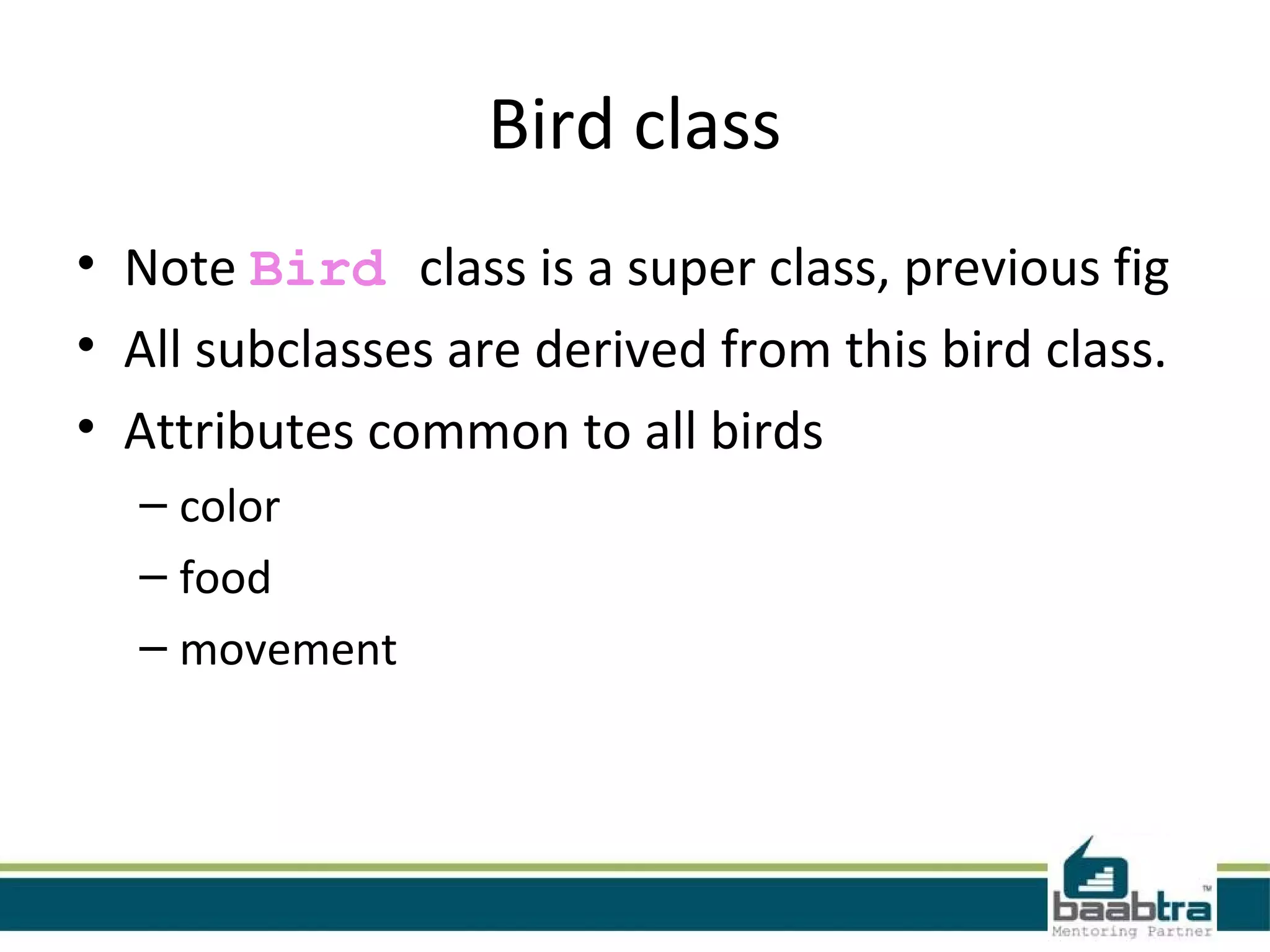 Bird class

• Note Bird class is a super class, previous fig
• All subclasses are derived from this bird class.
• Attributes common to all birds
– color
– food
– movement

baabtra™
Mentoring Partner